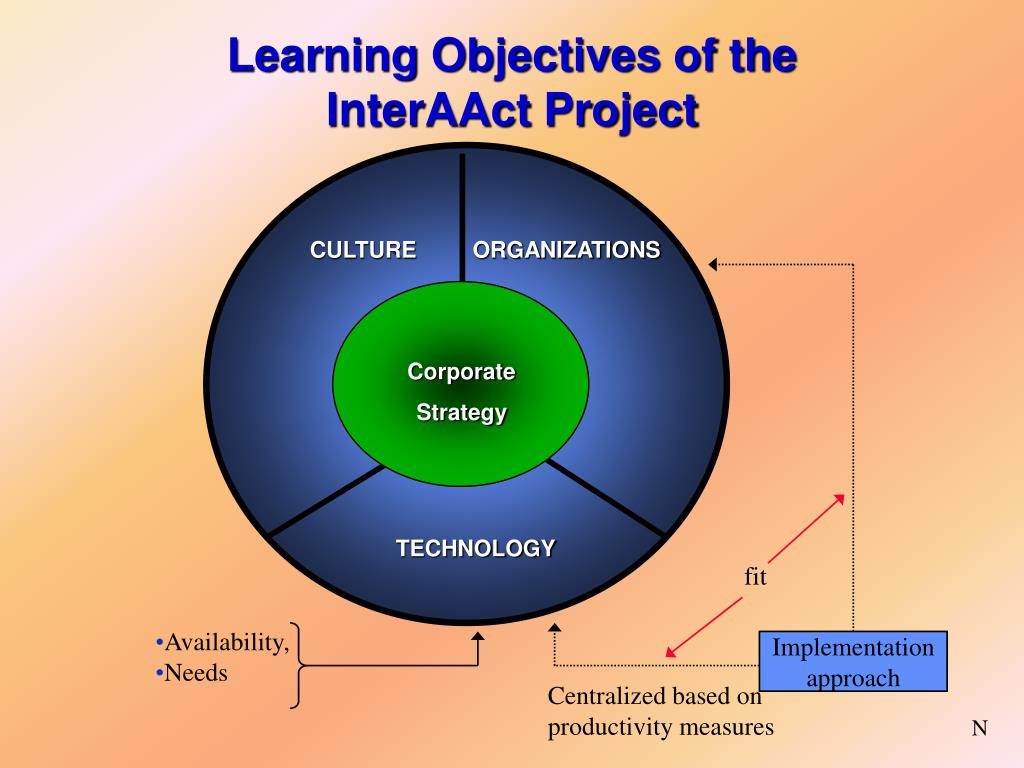 Learning Objectives of the InterAAct Project

CULTURE

ORGANIZATIONS

Corporate Strategy

TECHNOLOGY

fit

•Availability,
•Needs

Implementation approach

Centralized based on productivity measures

N